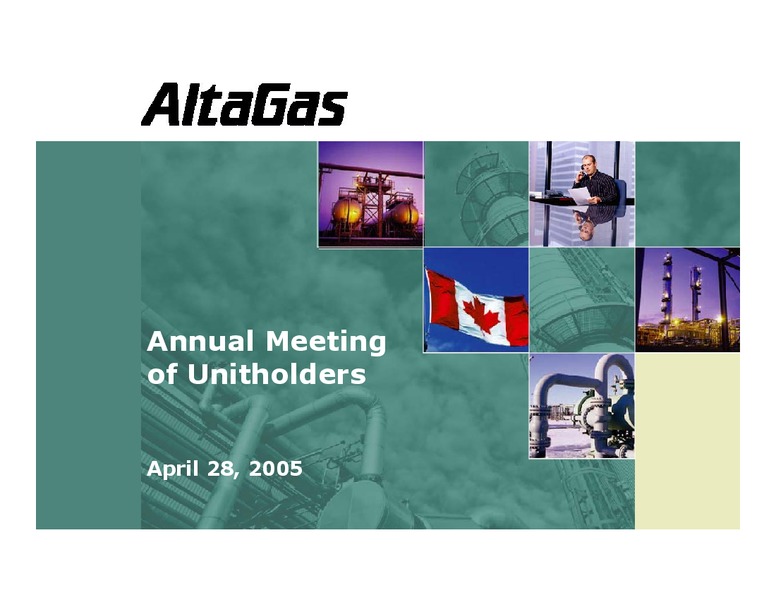 AltaGas

Annual Meeting of Unitholders

April 28, 2005